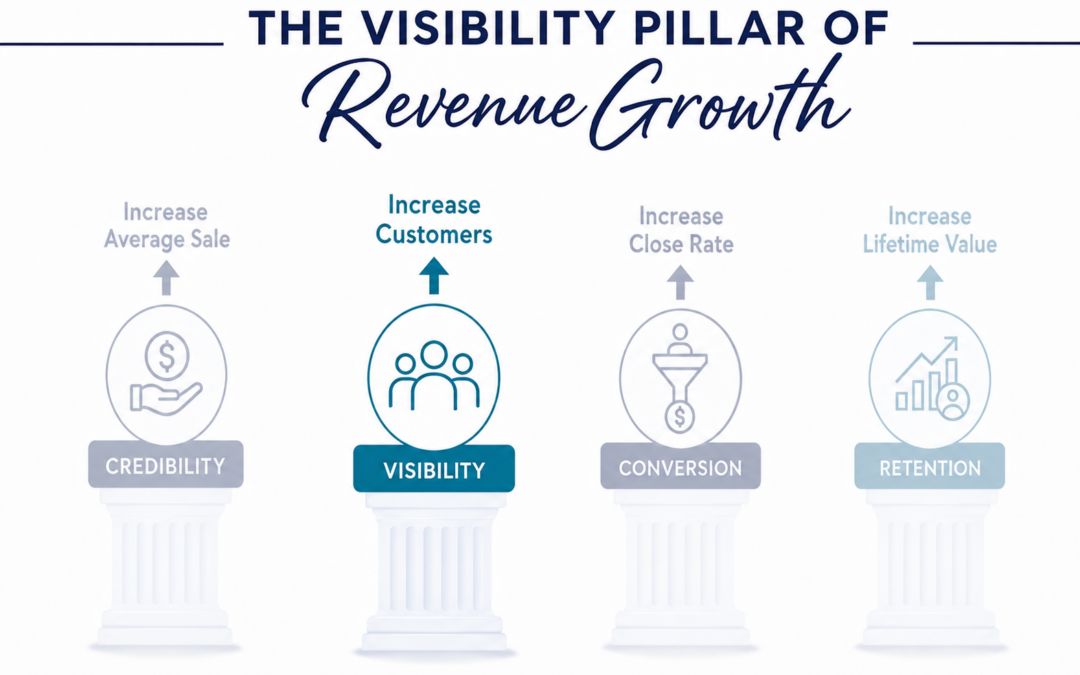 THE VISIBILITY PILLAR OF
Revenue Growth

Increase Average Sale

CREDIBILITY

Increase Customers

VISIBILITY

Increase Close Rate

CONVERSION

Increase Lifetime Value

RETENTION